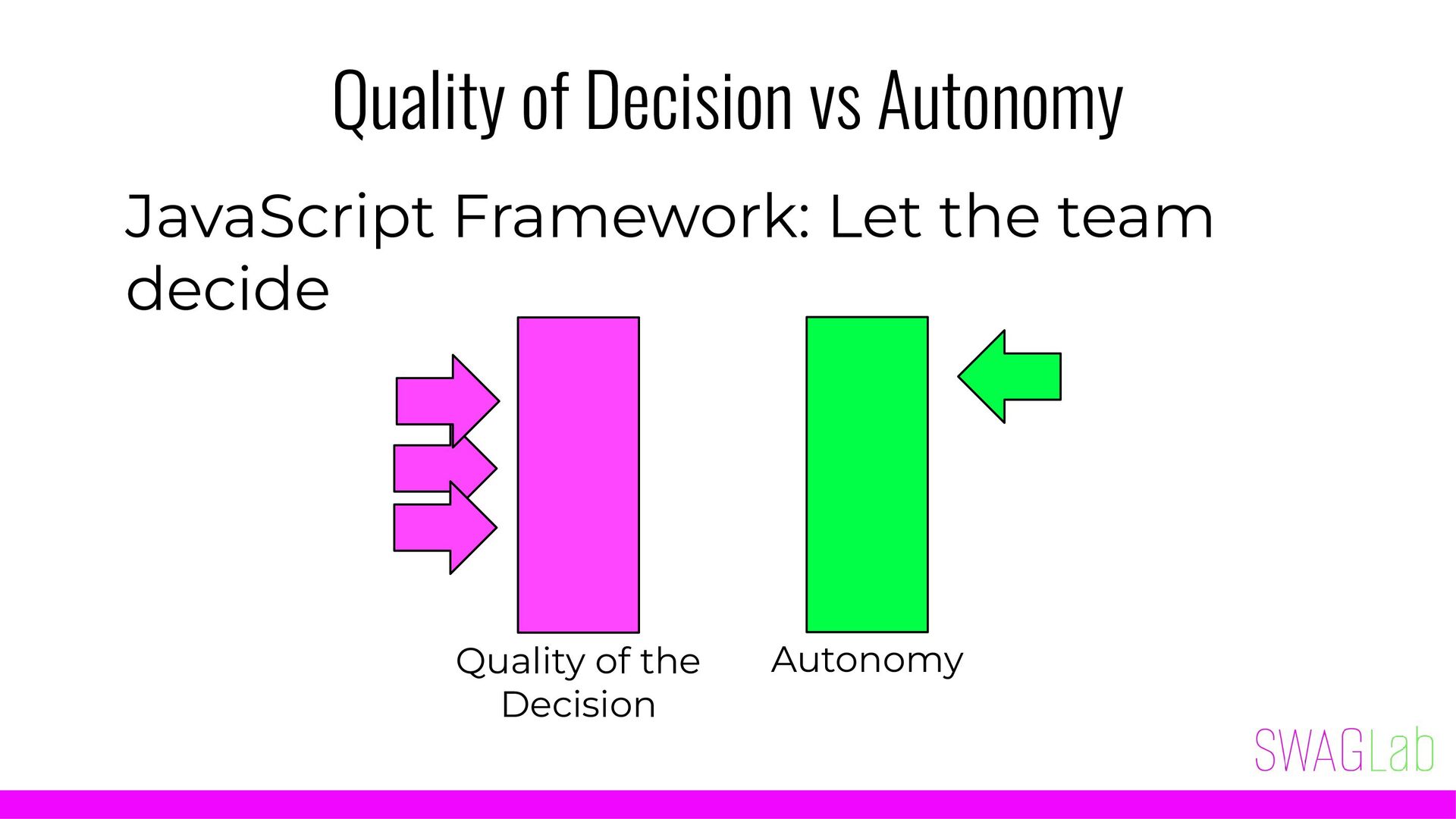 Quality of Decision vs Autonomy

JavaScript Framework: Let the team decide

Quality of the Decision

Autonomy

SWAGLab